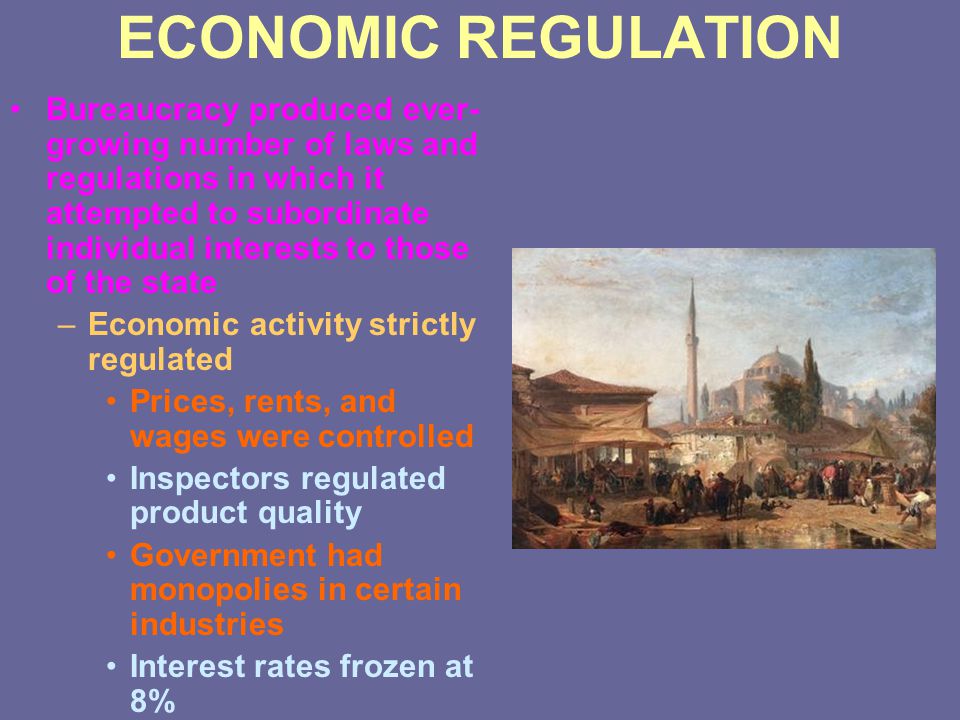 ECONOMIC REGULATION

• Bureaucracy produced ever-growing number of laws and regulations in which it attempted to subordinate individual interests to those of the state

– Economic activity strictly regulated

• Prices, rents, and wages were controlled

• Inspectors regulated product quality

• Government had monopolies in certain industries

• Interest rates frozen at 8%